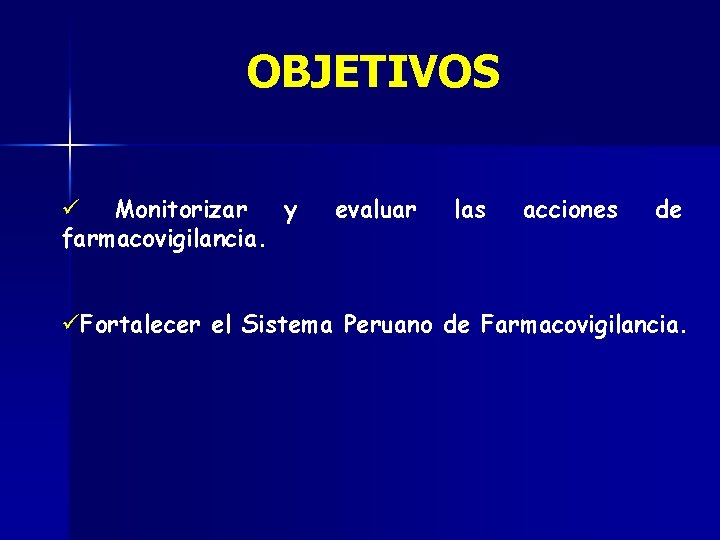 OBJETIVOS

✓ Monitorizar y evaluar las acciones de farmacovigilancia.

✓Fortalecer el Sistema Peruano de Farmacovigilancia.